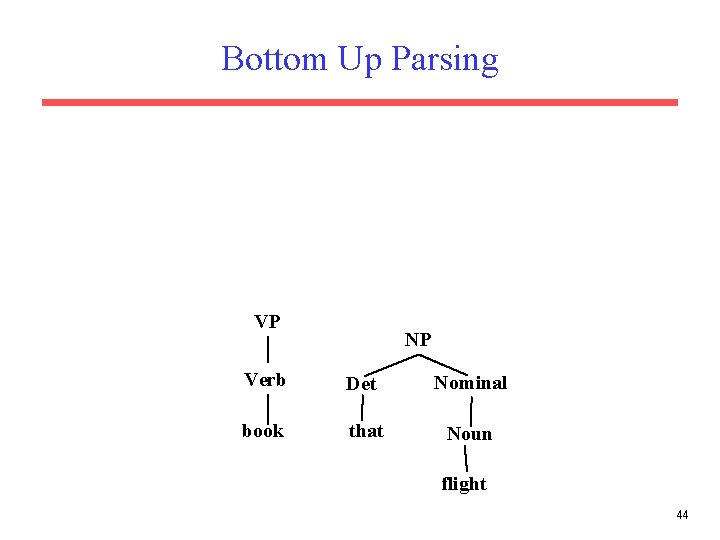 Bottom Up Parsing

VP
Verb
book

NP
Det
Nominal
that
Noun
flight

44